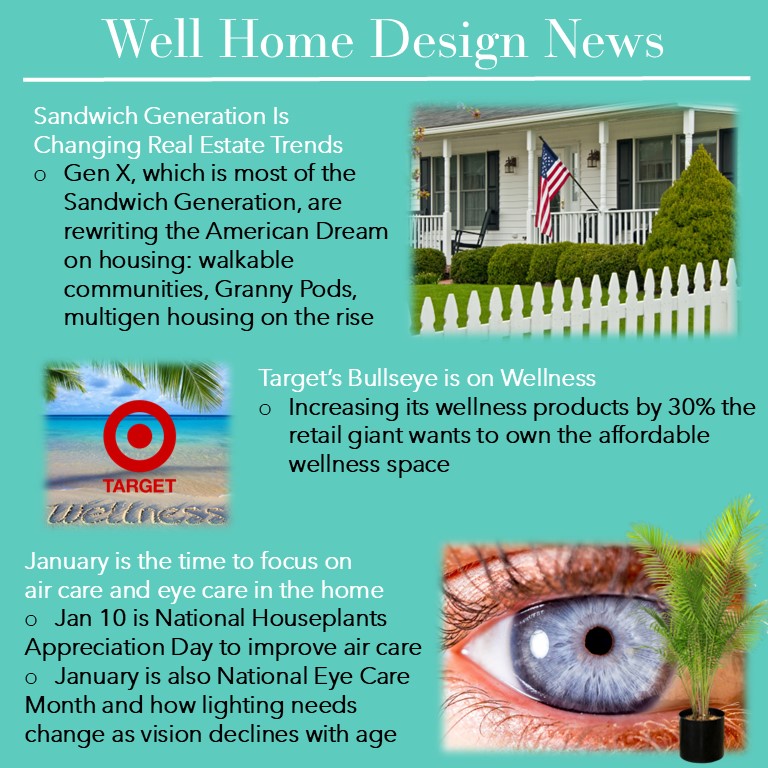 Well Home Design News

Sandwich Generation Is Changing Real Estate Trends
o Gen X, which is most of the Sandwich Generation, are rewriting the American Dream on housing: walkable communities, Granny Pods, multigen housing on the rise

TARGET
wellness

Target's Bullseye is on Wellness
o Increasing its wellness products by 30% the retail giant wants to own the affordable wellness space

January is the time to focus on air care and eye care in the home
o Jan 10 is National Houseplants Appreciation Day to improve air care
o January is also National Eye Care Month and how lighting needs change as vision declines with age